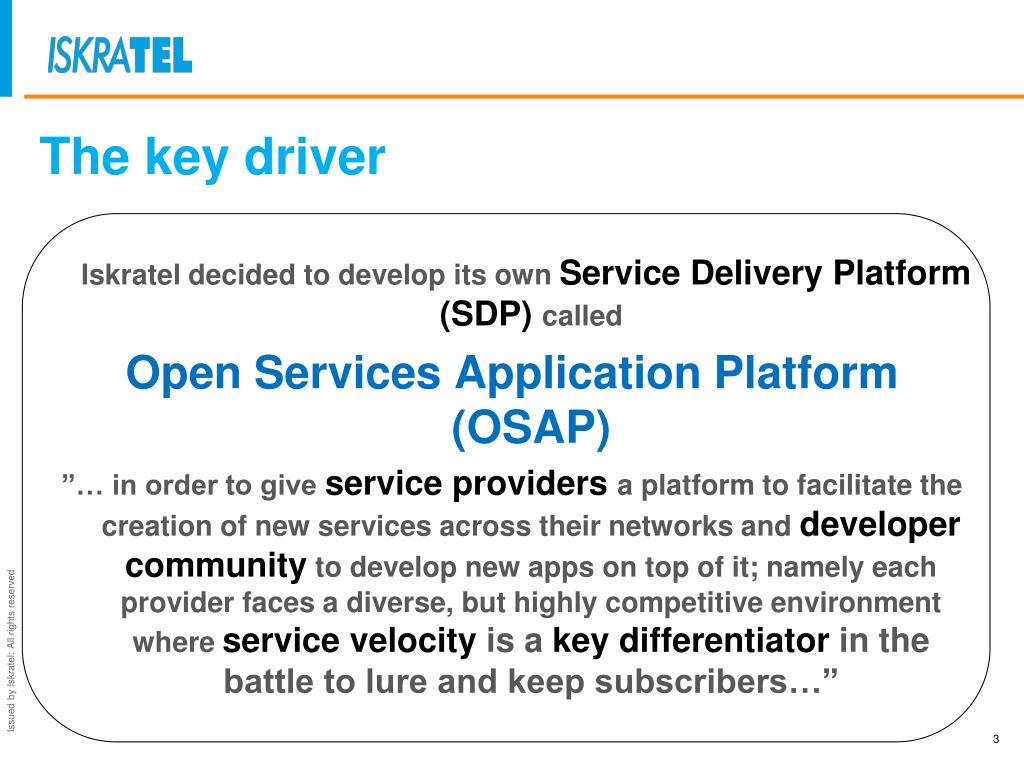 ISKRATEL

The key driver

Iskratel decided to develop its own Service Delivery Platform (SDP) called

Open Services Application Platform (OSAP)

”… in order to give service providers a platform to facilitate the creation of new services across their networks and developer community to develop new apps on top of it; namely each provider faces a diverse, but highly competitive environment where service velocity is a key differentiator in the battle to lure and keep subscribers…”

Issued by Iskratel; All rights reserved

3